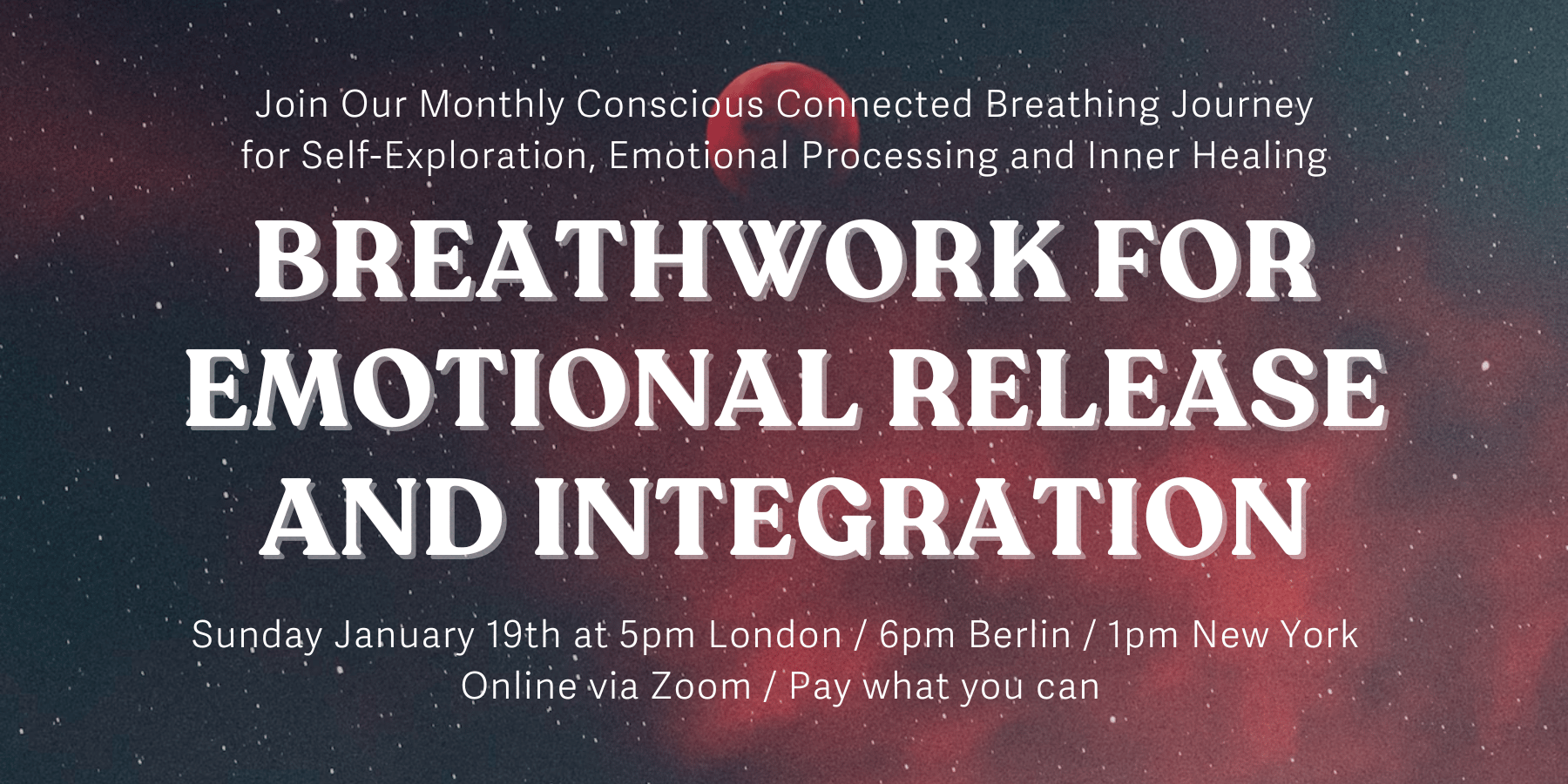 Join Our Monthly Conscious Connected Breathing Journey for Self-Exploration, Emotional Processing and Inner Healing

BREATHWORK FOR EMOTIONAL RELEASE AND INTEGRATION

Sunday January 19th at 5pm London / 6pm Berlin / 1pm New York
Online via Zoom / Pay what you can